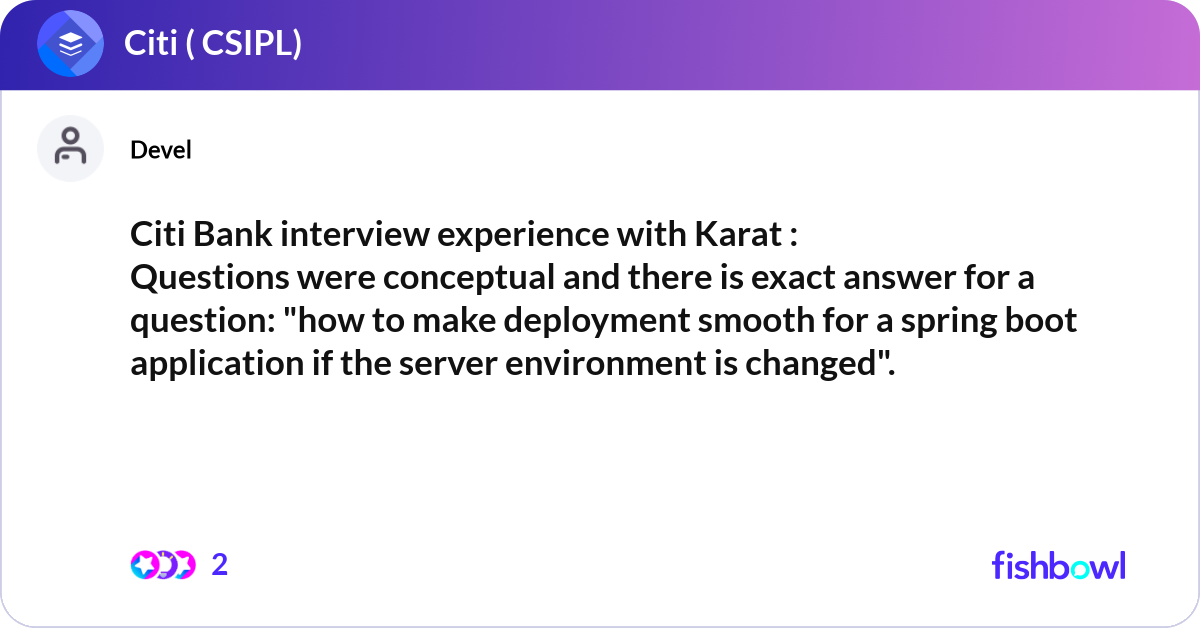 Citi ( CSIPL)

Devel

Citi Bank interview experience with Karat :
Questions were conceptual and there is exact answer for a question: "how to make deployment smooth for a spring boot application if the server environment is changed".

2

fishbowl